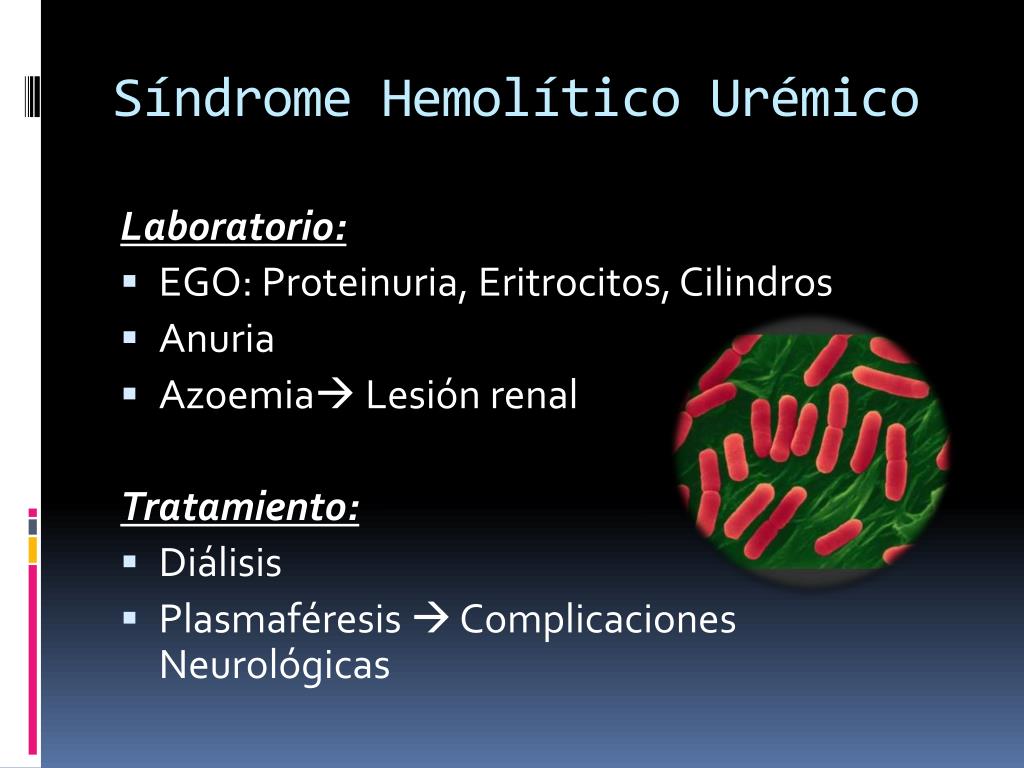 Síndrome Hemolítico Urémico

Laboratorio:
▪ EGO: Proteinuria, Eritrocitos, Cilindros
▪ Anuria
▪ Azoemia→ Lesión renal

Tratamiento:
▪ Diálisis
▪ Plasmaféresis → Complicaciones Neurológicas